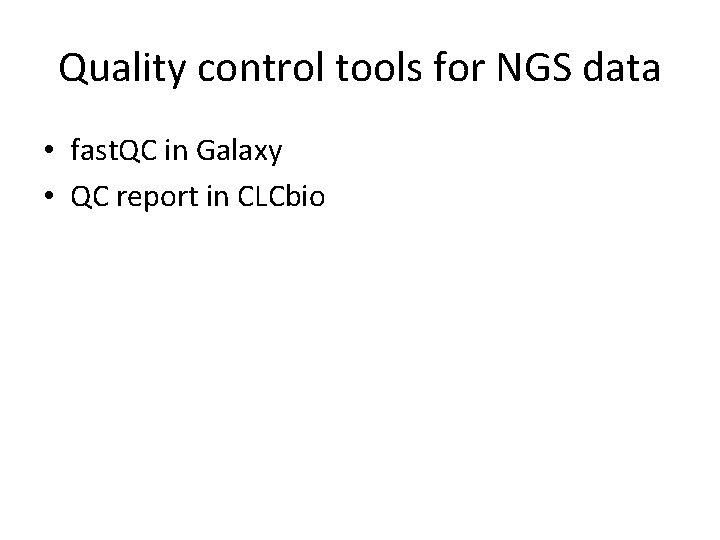 Quality control tools for NGS data

• fastQC in Galaxy
• QC report in CLCbio